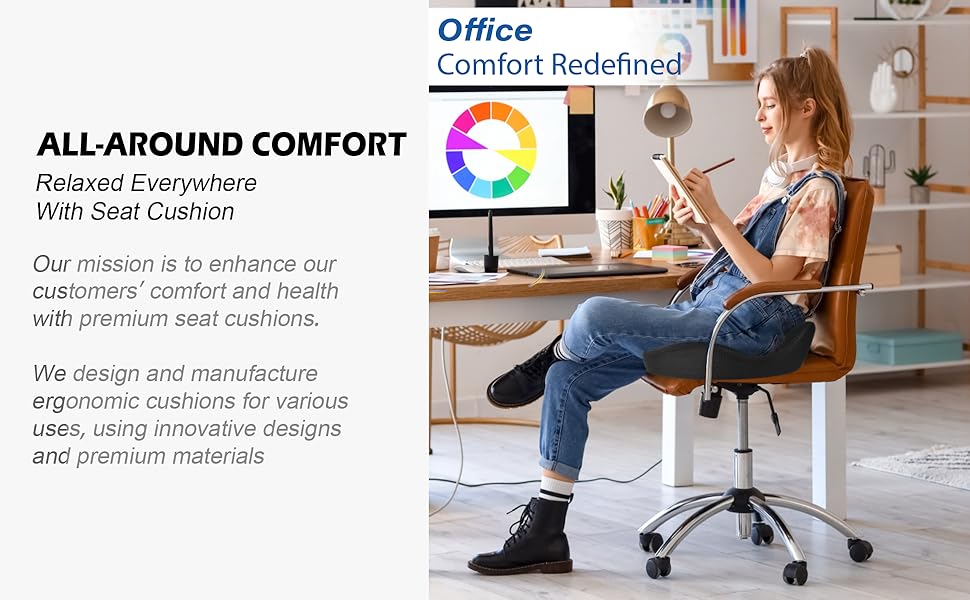 ALL-AROUND COMFORT
Relaxed Everywhere
With Seat Cushion

Our mission is to enhance our customers' comfort and health with premium seat cushions.

We design and manufacture ergonomic cushions for various uses, using innovative designs and premium materials

Office
Comfort Redefined